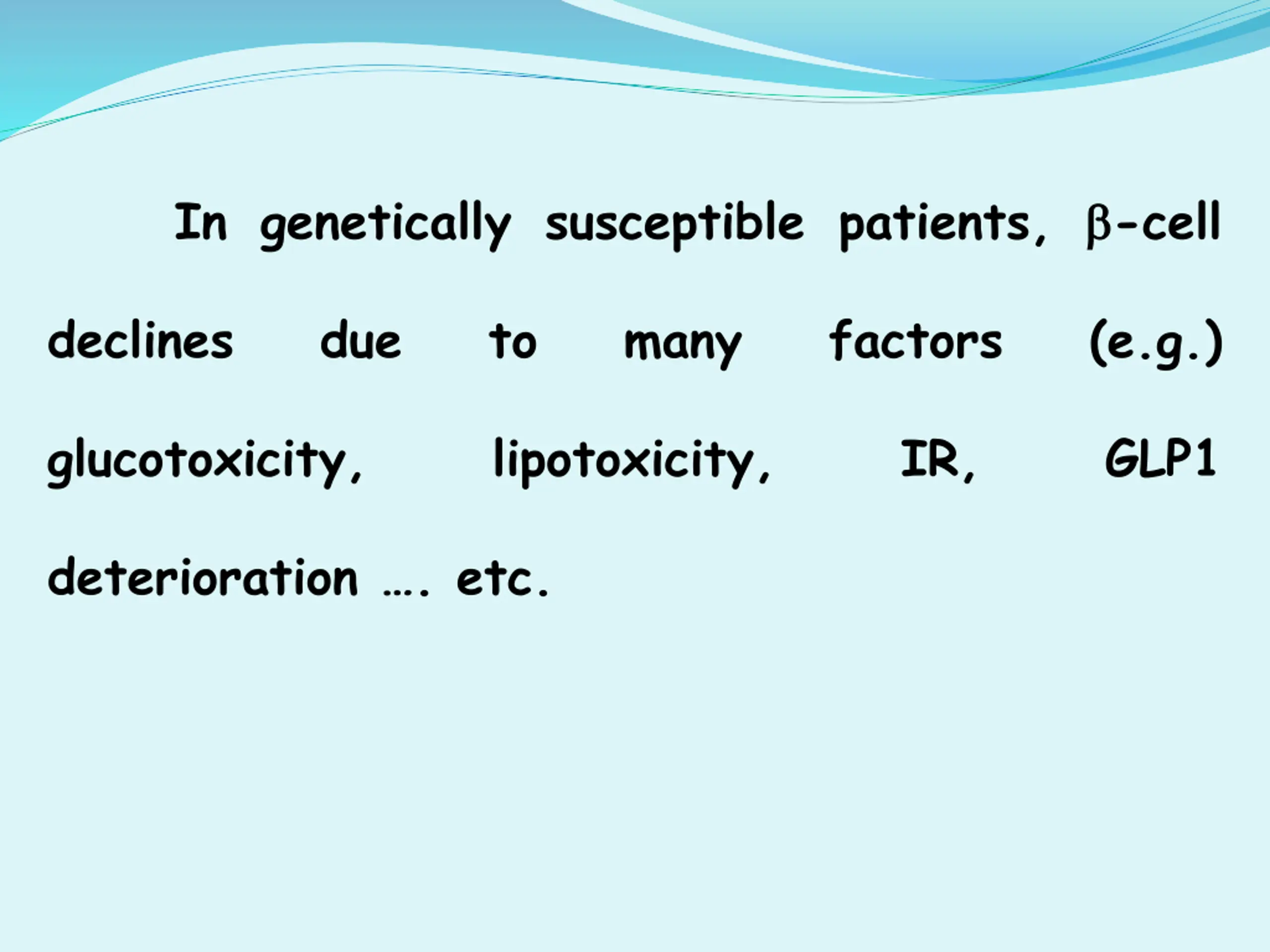 In genetically susceptible patients, β-cell declines due to many factors (e.g.) glucotoxicity, lipotoxicity, IR, GLP1 deterioration …. etc.